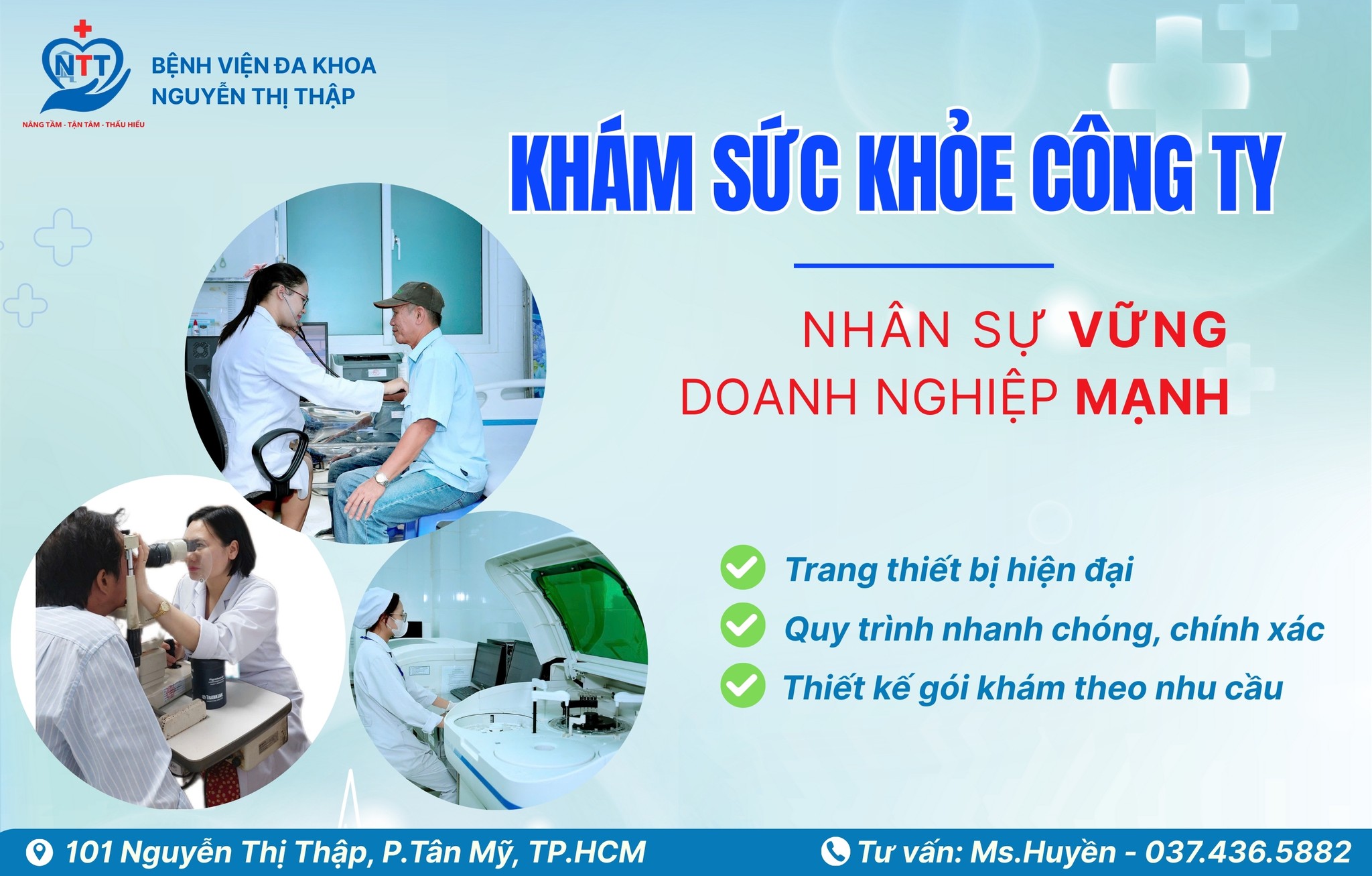 NTT
BỆNH VIỆN ĐA KHOA
NGUYỄN THỊ THẬP
NÂNG TẦM - TẬN TÂM - THẤU HIỂU

KHÁM SỨC KHỎE CÔNG TY

NHÂN SỰ VỮNG
DOANH NGHIỆP MẠNH

Trang thiết bị hiện đại
Quy trình nhanh chóng, chính xác
Thiết kế gói khám theo nhu cầu

101 Nguyễn Thị Thập, P.Tân Mỹ, TP.HCM
Tư vấn: Ms.Huyền - 037.436.5882